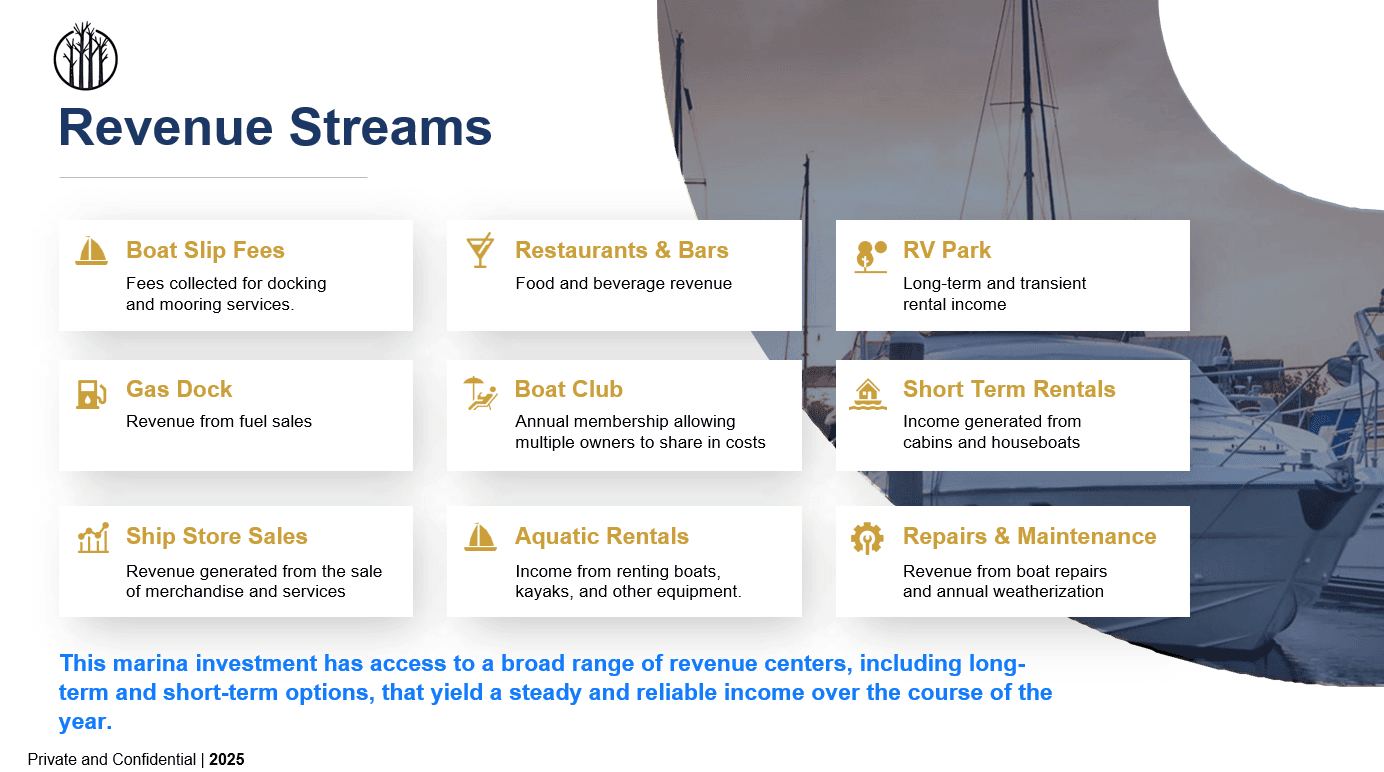 Revenue Streams

Boat Slip Fees
Fees collected for docking and mooring services.

Restaurants & Bars
Food and beverage revenue

RV Park
Long-term and transient rental income

Gas Dock
Revenue from fuel sales

Boat Club
Annual membership allowing multiple owners to share in costs

Short Term Rentals
Income generated from cabins and houseboats

Ship Store Sales
Revenue generated from the sale of merchandise and services

Aquatic Rentals
Income from renting boats, kayaks, and other equipment.

Repairs & Maintenance
Revenue from boat repairs and annual weatherization

This marina investment has access to a broad range of revenue centers, including long-term and short-term options, that yield a steady and reliable income over the course of the year.

Private and Confidential | 2025